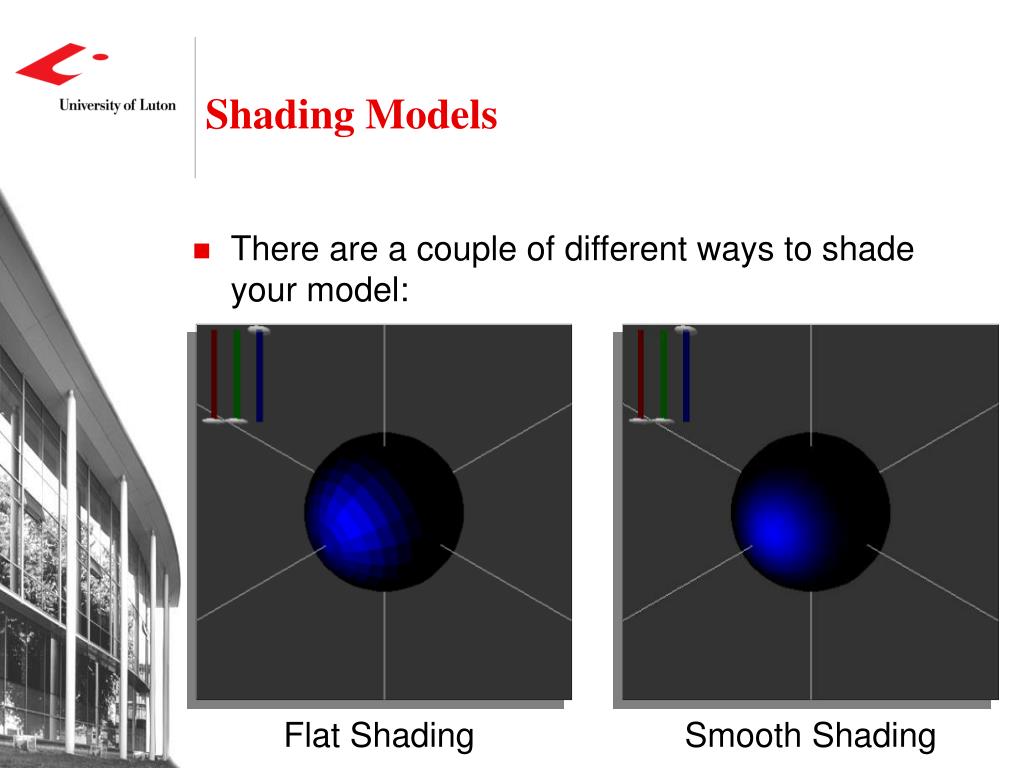 University of Luton

Shading Models

There are a couple of different ways to shade your model:

Flat Shading

Smooth Shading